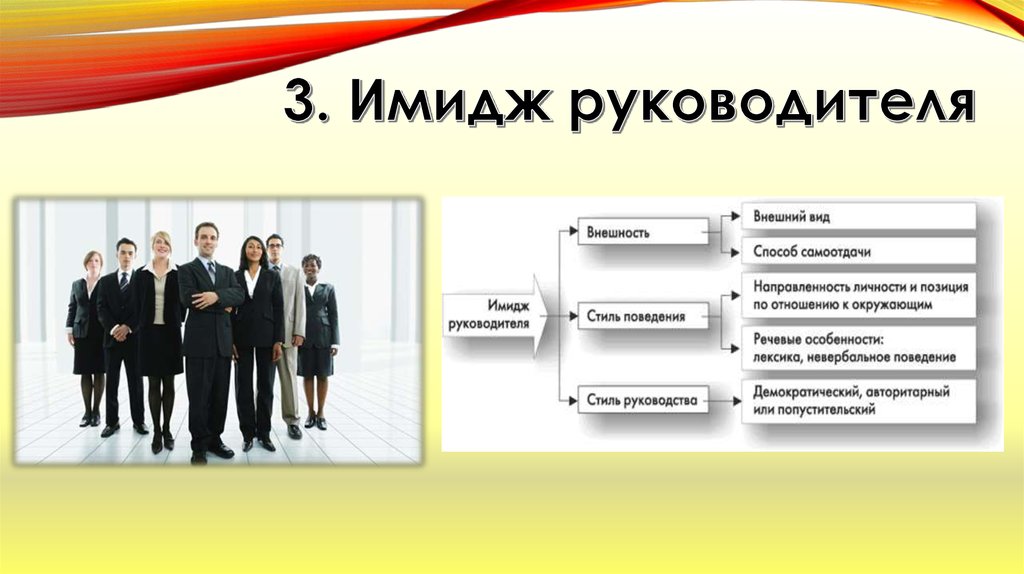 3. Имидж руководителя

Имидж руководителя

Внешность

Внешний вид

Способ самоотдачи

Стиль поведения

Направленность личности и позиция по отношению к окружающим

Речевые особенности: лексика, невербальное поведение

Стиль руководства

Демократический, авторитарный или попустительский